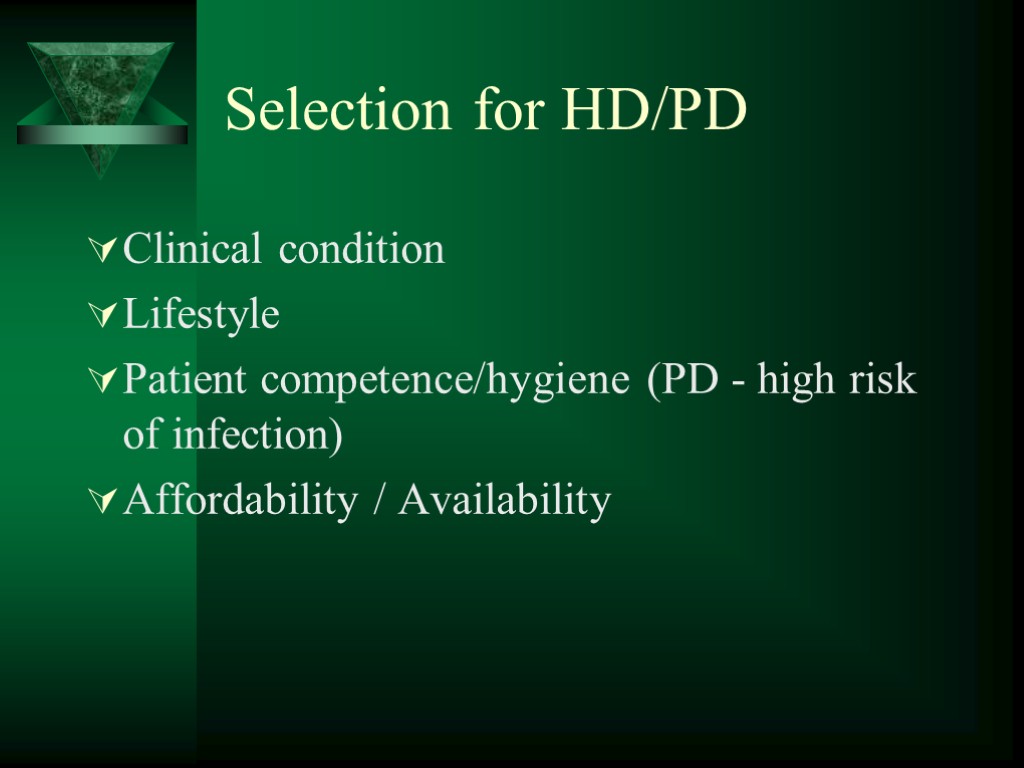 Selection for HD/PD

Clinical condition

Lifestyle

Patient competence/hygiene (PD - high risk of infection)

Affordability / Availability